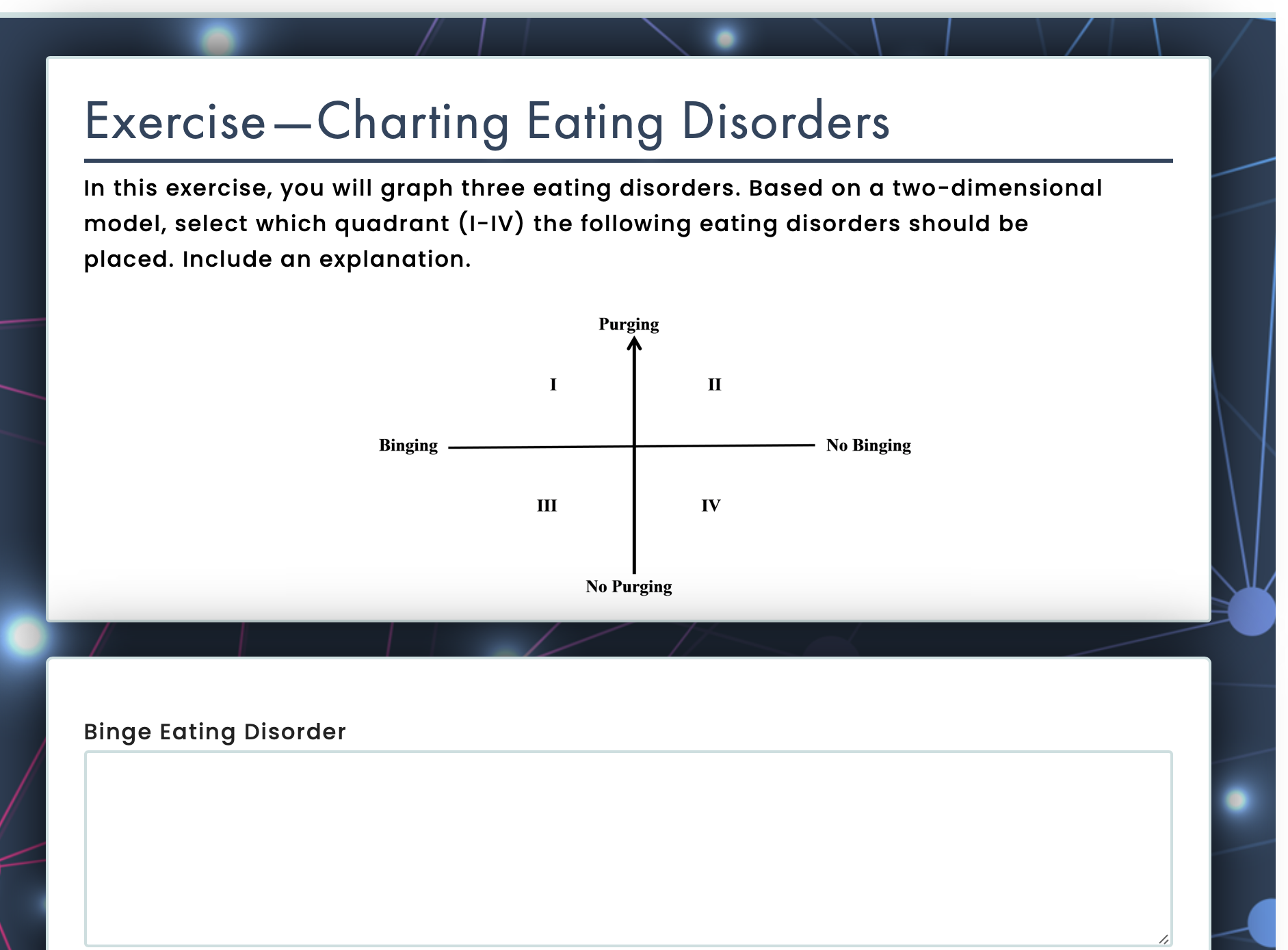 Exercise—Charting Eating Disorders

In this exercise, you will graph three eating disorders. Based on a two-dimensional model, select which quadrant (I-IV) the following eating disorders should be placed. Include an explanation.

Purging

I

II

Binging

No Binging

III

IV

No Purging

Binge Eating Disorder